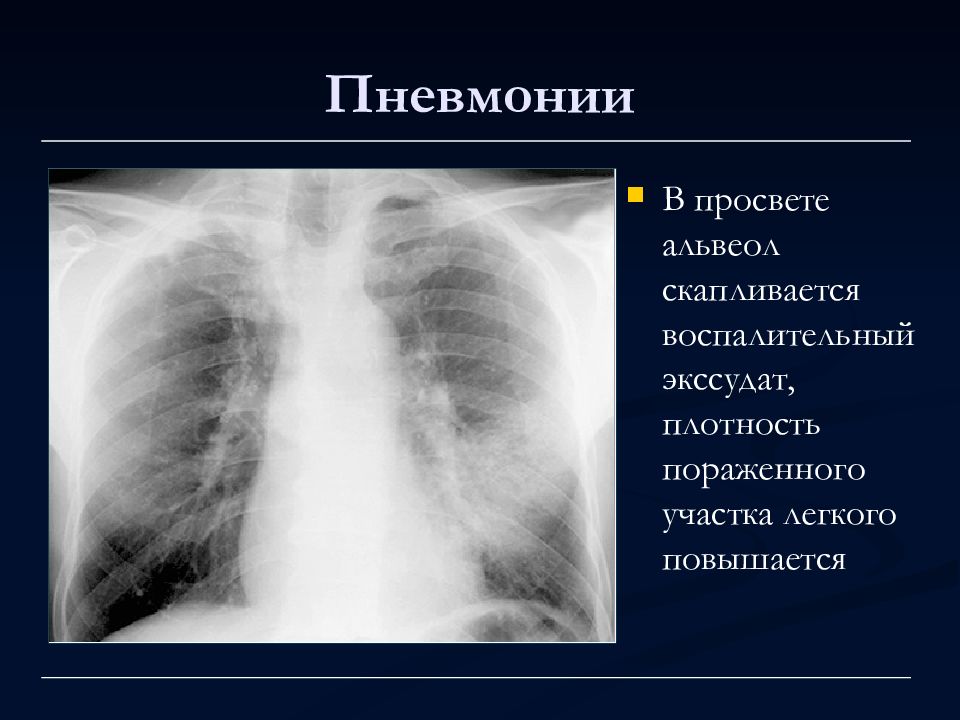 Пневмонии

В просвете альвеол скапливается воспалительный экссудат, плотность пораженного участка легкого повышается